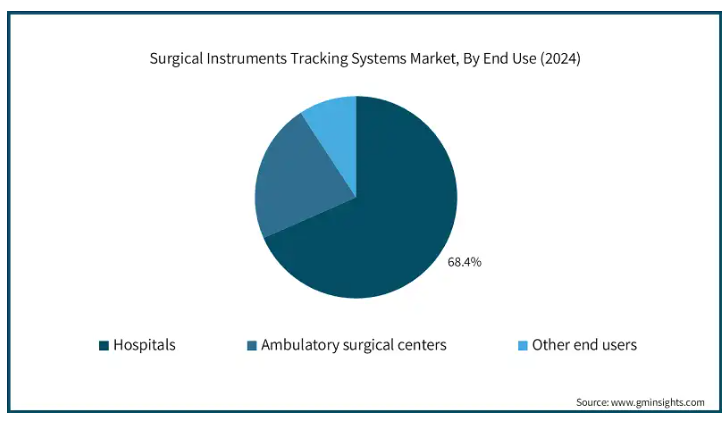 Surgical Instruments Tracking Systems Market, By End Use (2024)

68.4%

Hospitals
Ambulatory surgical centers
Other end users

Source: www.gminsights.com